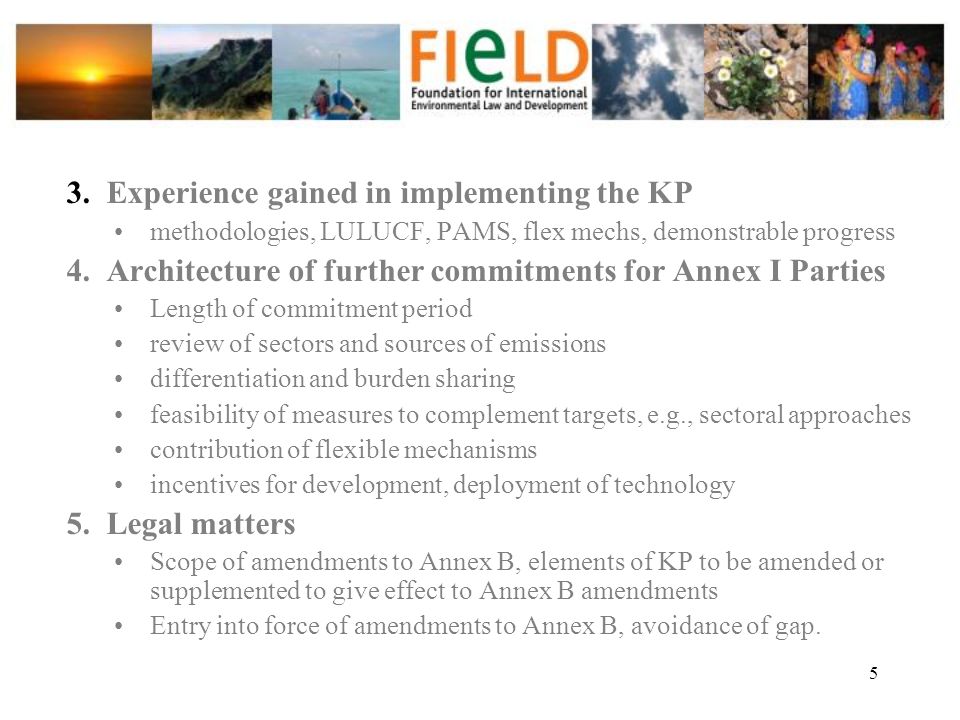 FIeLD
Foundation for International Environmental Law and Development

3. Experience gained in implementing the KP
• methodologies, LULUCF, PAMS, flex mechs, demonstrable progress

4. Architecture of further commitments for Annex I Parties
• Length of commitment period
• review of sectors and sources of emissions
• differentiation and burden sharing
• feasibility of measures to complement targets, e.g., sectoral approaches
• contribution of flexible mechanisms
• incentives for development, deployment of technology

5. Legal matters
• Scope of amendments to Annex B, elements of KP to be amended or supplemented to give effect to Annex B amendments
• Entry into force of amendments to Annex B, avoidance of gap.

5